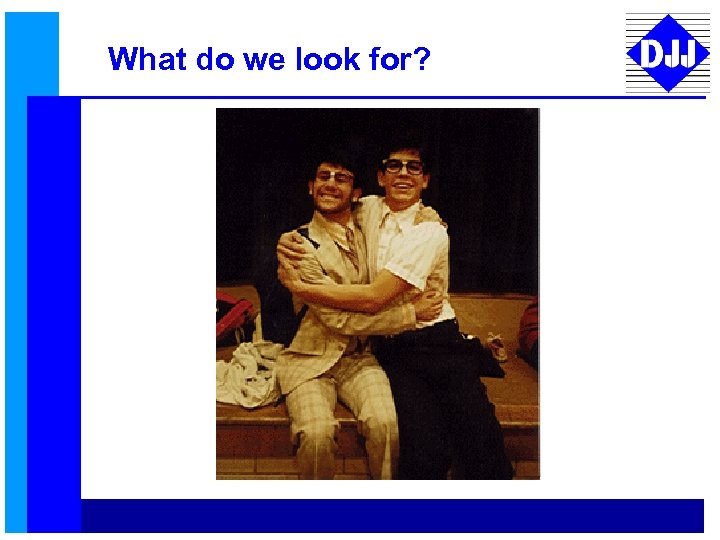 What do we look for?

DJJ